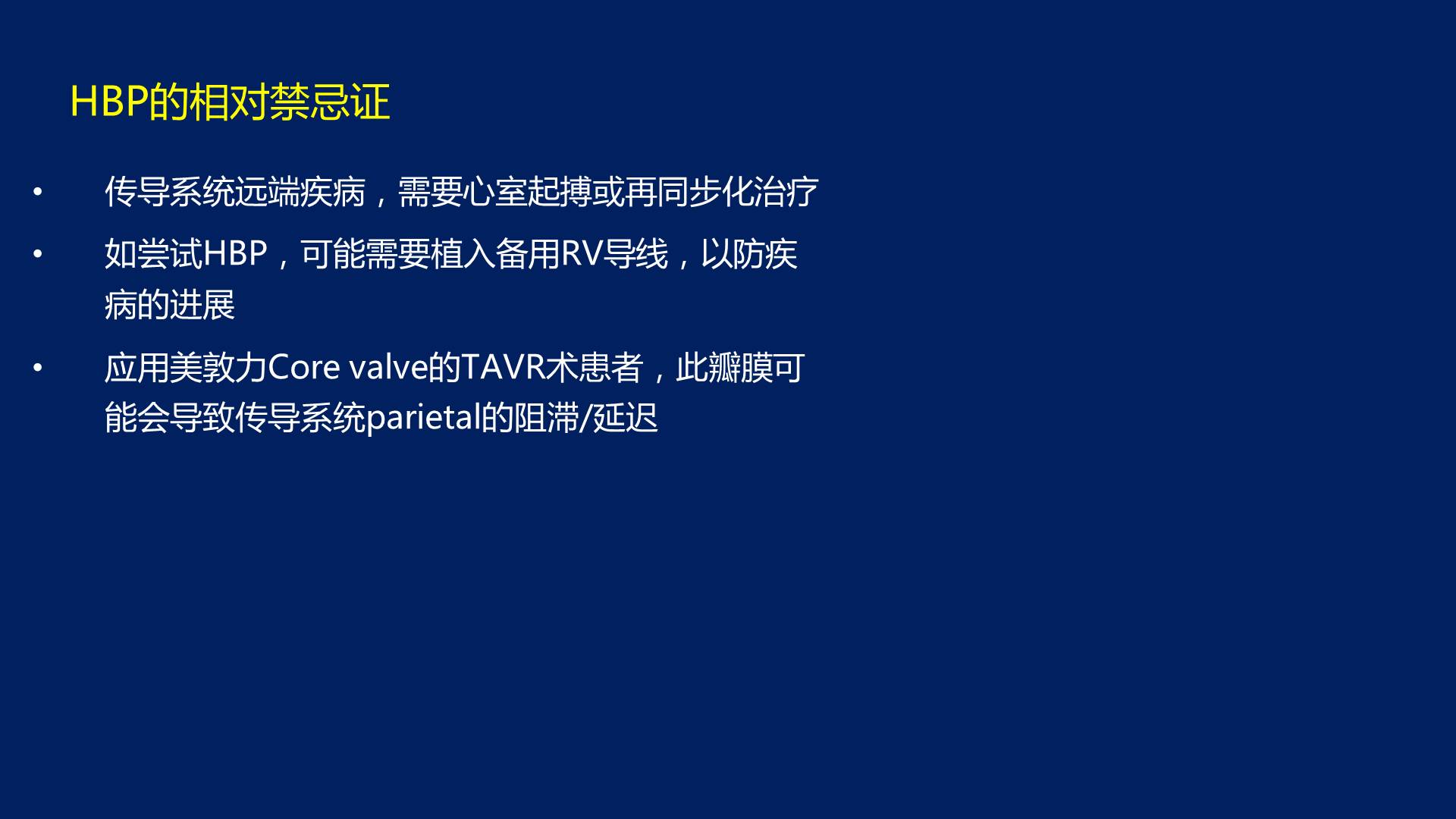 HBP的相对禁忌证

• 传导系统远端疾病，需要心室起搏或再同步化治疗

• 如尝试HBP，可能需要植入备用RV导线，以防疾病的进展

• 应用美敦力Core valve的TAVR术患者，此瓣膜可能会导致传导系统parietal的阻滞/延迟